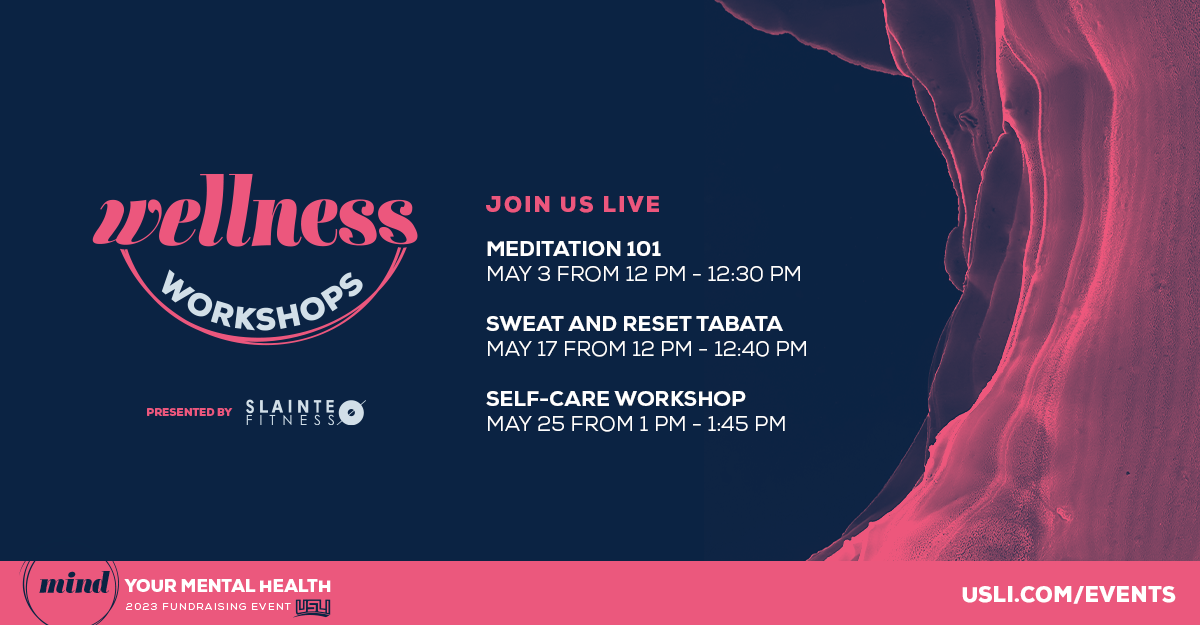 wellness
WORKSHOPS

PRESENTED BY SLAINTE FITNESS

JOIN US LIVE

MEDITATION 101
MAY 3 FROM 12 PM - 12:30 PM

SWEAT AND RESET TABATA
MAY 17 FROM 12 PM - 12:40 PM

SELF-CARE WORKSHOP
MAY 25 FROM 1 PM - 1:45 PM

mind YOUR MENTAL HEALTH
2023 FUNDRAISING EVENT USLI

USLI.COM/EVENTS